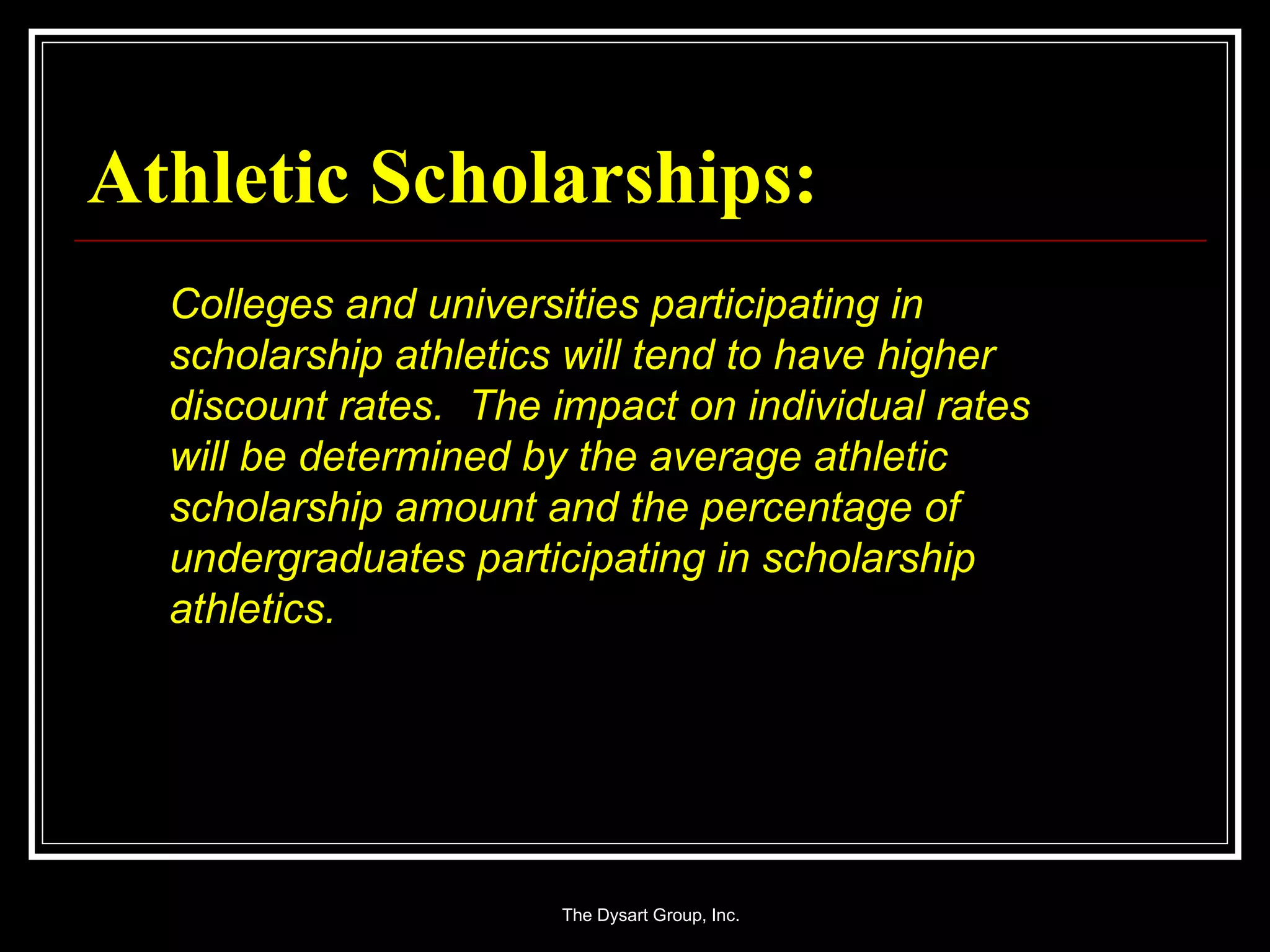 Athletic Scholarships:

Colleges and universities participating in scholarship athletics will tend to have higher discount rates.  The impact on individual rates will be determined by the average athletic scholarship amount and the percentage of undergraduates participating in scholarship athletics.

The Dysart Group, Inc.